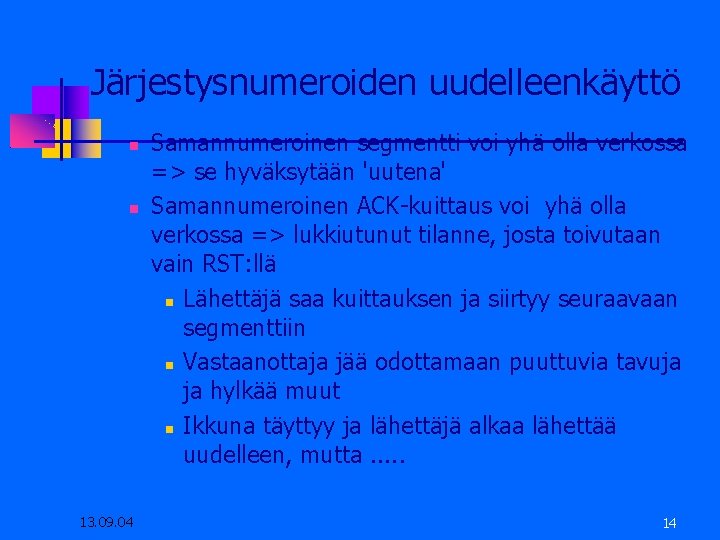 Järjestysnumeroiden uudelleenkäyttö

Samannumeroinen segmentti voi yhä olla verkossa => se hyväksytään 'uutena'

Samannumeroinen ACK-kuittaus voi yhä olla verkossa => lukkiutunut tilanne, josta toivutaan vain RST:llä

Lähettäjä saa kuittauksen ja siirtyy seuraavaan segmenttiin

Vastaanottaja jää odottamaan puuttuvia tavuja ja hylkää muut

Ikkuna täyttyy ja lähettäjä alkaa lähettää uudelleen, mutta .....

13.09.04

14